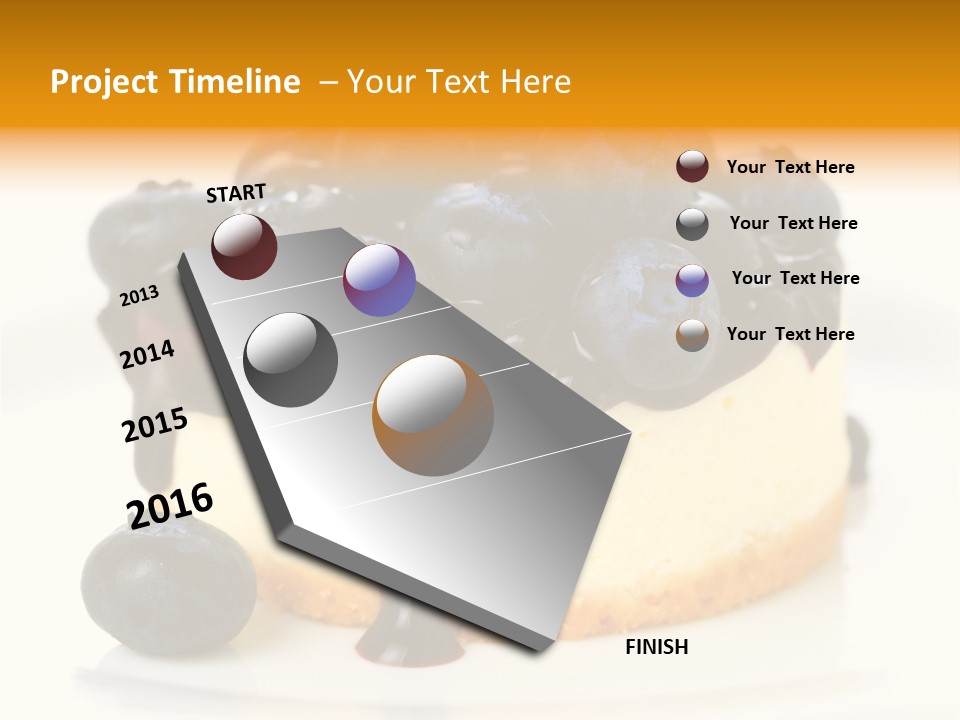 Project Timeline – Your Text Here

START

2013

2014

2015

2016

FINISH

Your Text Here

Your Text Here

Your Text Here

Your Text Here